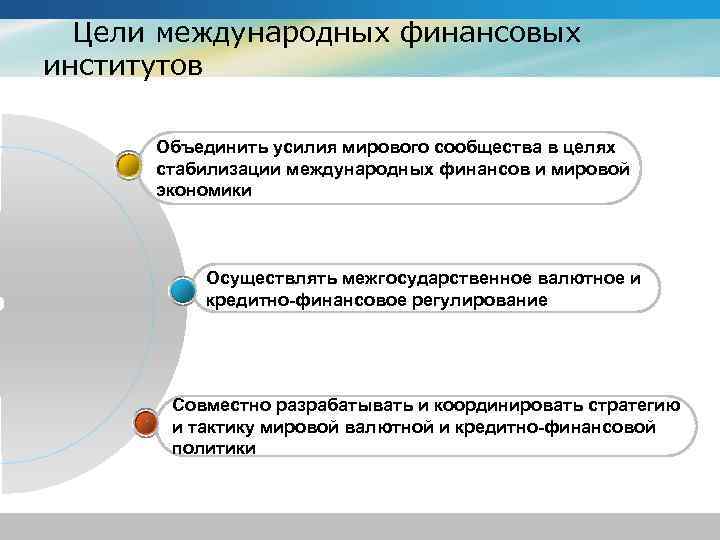 Цели международных финансовых институтов

Объединить усилия мирового сообщества в целях стабилизации международных финансов и мировой экономики

Осуществлять межгосударственное валютное и кредитно-финансовое регулирование

Совместно разрабатывать и координировать стратегию и тактику мировой валютной и кредитно-финансовой политики